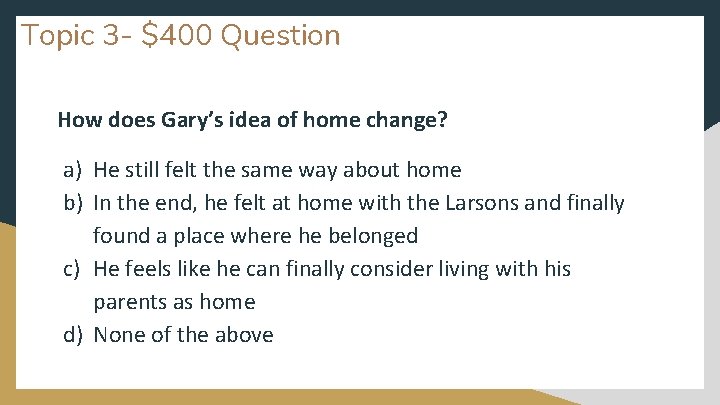 Topic 3- \$400 Question

How does Gary's idea of home change?

a) He still felt the same way about home
b) In the end, he felt at home with the Larsons and finally found a place where he belonged
c) He feels like he can finally consider living with his parents as home
d) None of the above